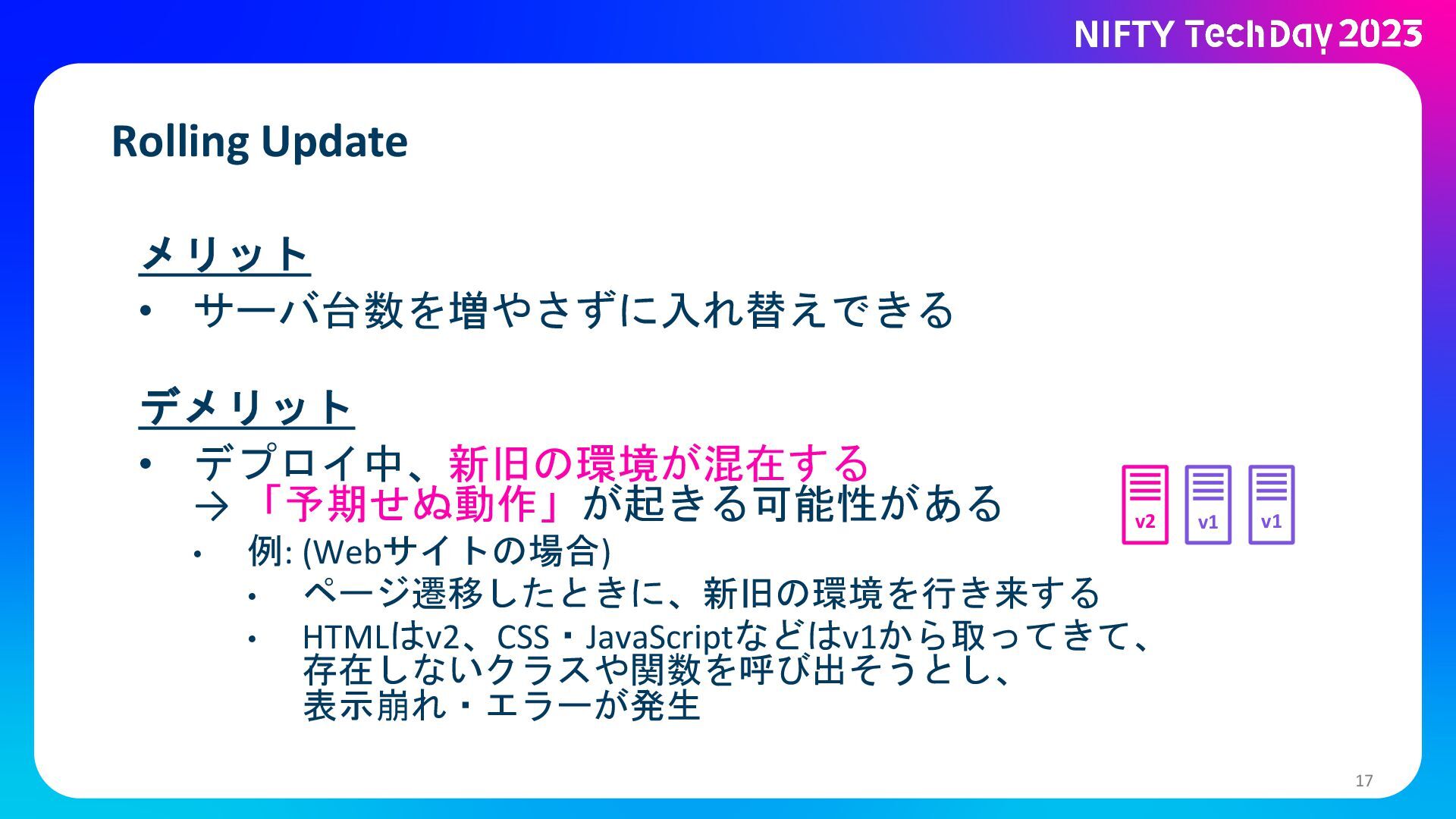 NIFTY TechDay 2023

Rolling Update

メリット

• サーバ台数を増やさずに入れ替えできる

デメリット

• デプロイ中、新旧の環境が混在する
→「予期せぬ動作」が起きる可能性がある

• 例: (Webサイトの場合)

• ページ遷移したときに、新旧の環境を行き来する

• HTMLはv2、CSS・JavaScriptなどはv1から取ってきて、存在しないクラスや関数を呼び出そうとし、表示崩れ・エラーが発生

v2 v1 v1

17